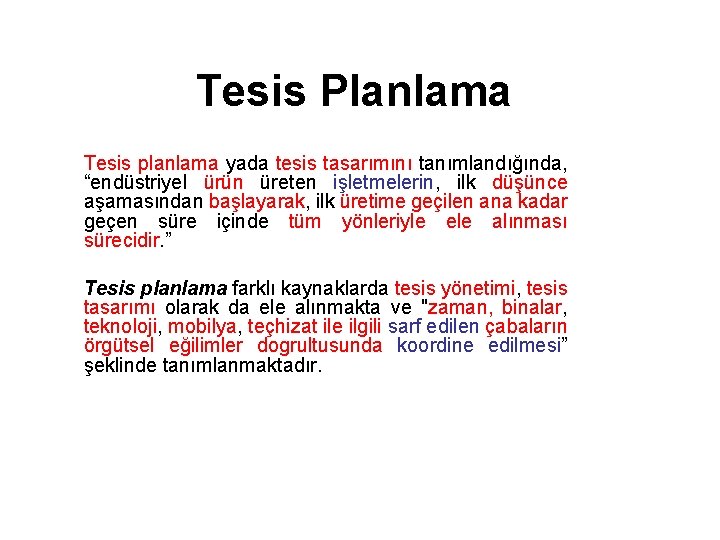 Tesis Planlama

Tesis planlama yada tesis tasarımını tanımlandığında, “endüstriyel ürün üreten işletmelerin, ilk düşünce aşamasından başlayarak, ilk üretime geçilen ana kadar geçen süre içinde tüm yönleriyle ele alınması sürecidir.”

Tesis planlama farklı kaynaklarda tesis yönetimi, tesis tasarımı olarak da ele alınmakta ve "zaman, binalar, teknoloji, mobilya, teçhizat ile ilgili sarf edilen çabaların örgütsel eğilimler dogrultusunda koordine edilmesi” şeklinde tanımlanmaktadır.